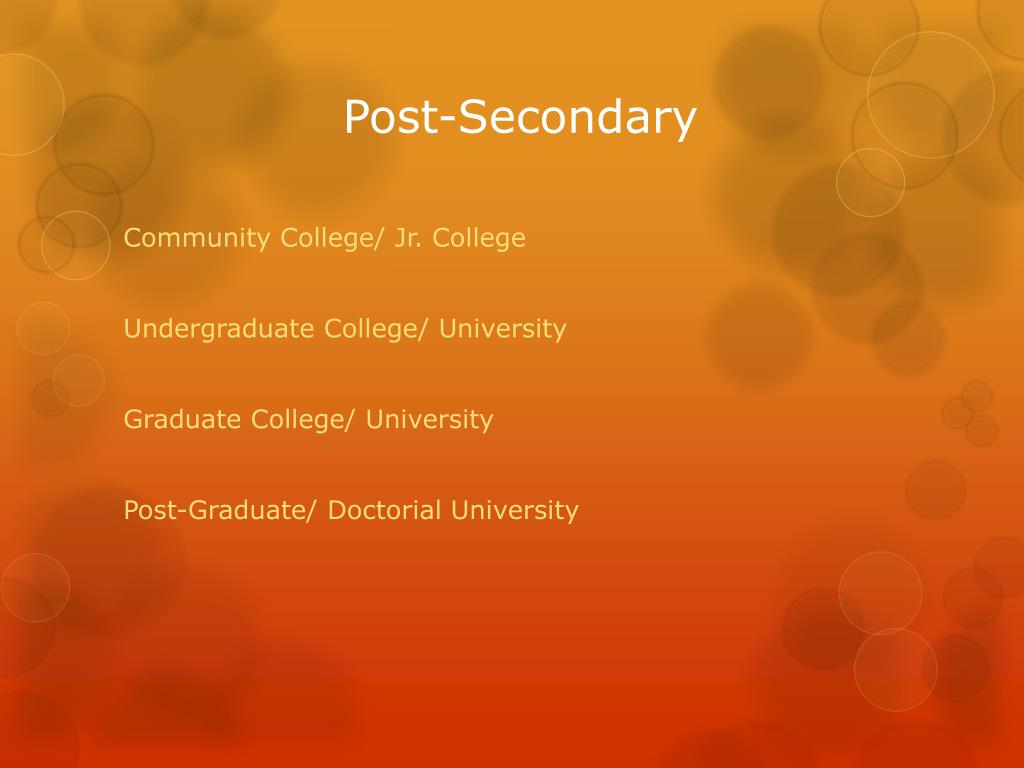 Post-Secondary

Community College/ Jr. College

Undergraduate College/ University

Graduate College/ University

Post-Graduate/ Doctorial University